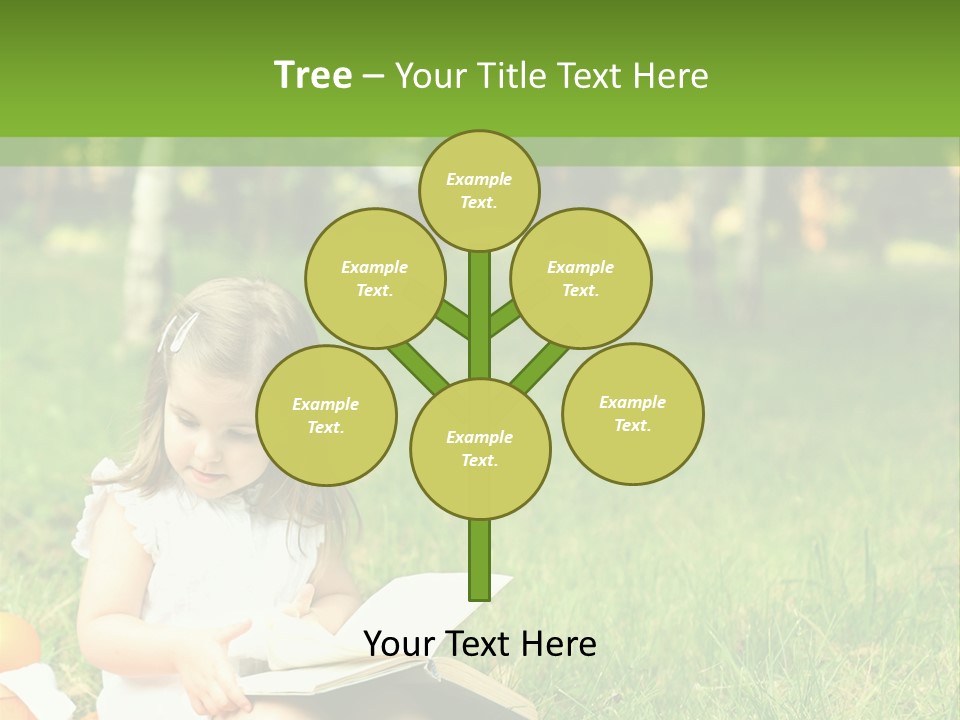 Tree – Your Title Text Here

Example Text.

Example Text.

Example Text.

Example Text.

Example Text.

Example Text.

Your Text Here